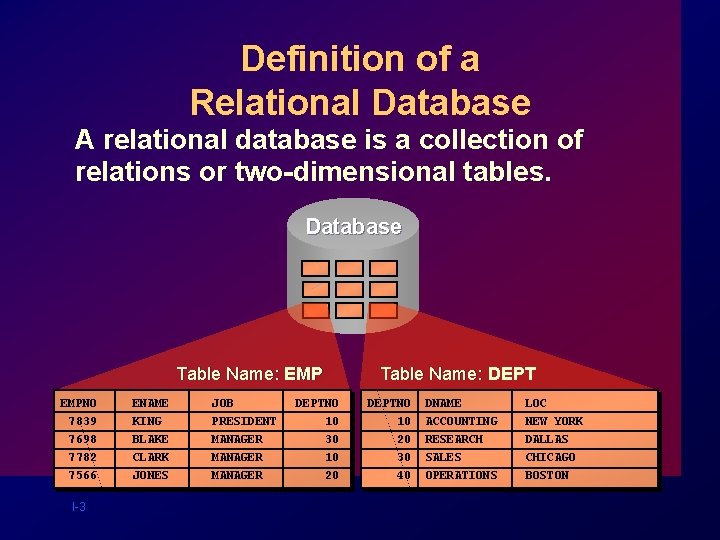 Definition of a Relational Database

A relational database is a collection of relations or two-dimensional tables.

Database

Table Name: EMP

| EMPNO | ENAME | JOB | DEPTNO |
|---|---|---|---|
| 7839 | KING | PRESIDENT | 10 |
| 7698 | BLAKE | MANAGER | 30 |
| 7782 | CLARK | MANAGER | 10 |
| 7566 | JONES | MANAGER | 20 |

Table Name: DEPT

| DEPTNO | DNAME | LOC |
|---|---|---|
| 10 | ACCOUNTING | NEW YORK |
| 20 | RESEARCH | DALLAS |
| 30 | SALES | CHICAGO |
| 40 | OPERATIONS | BOSTON |

I-3